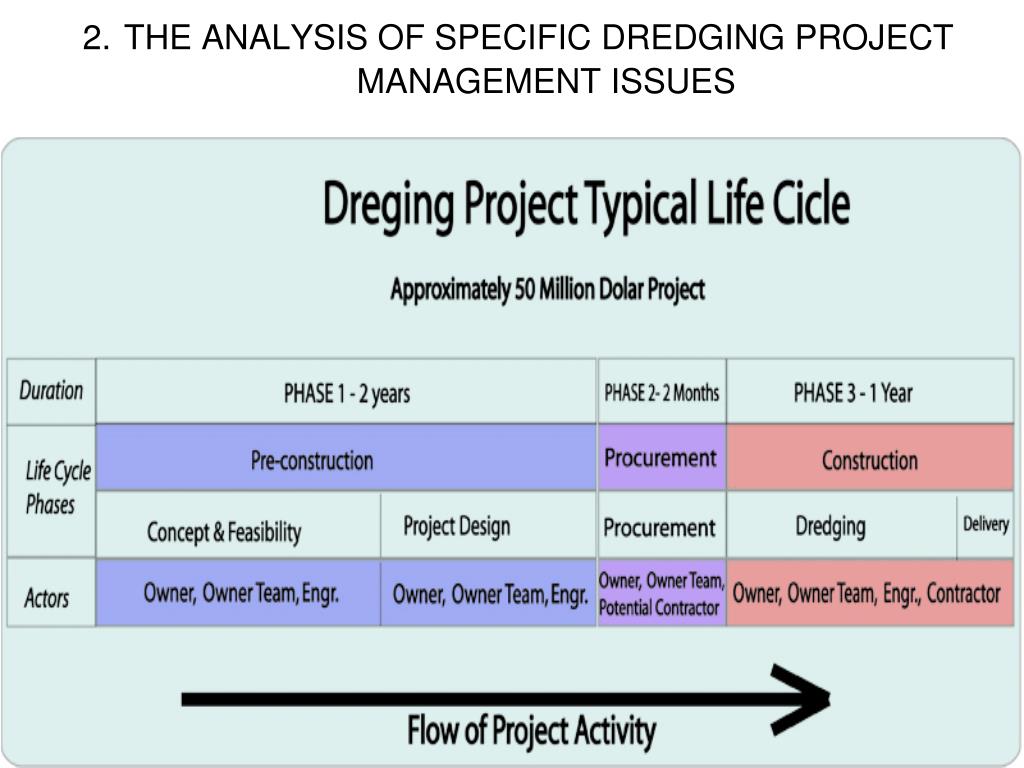 2. THE ANALYSIS OF SPECIFIC DREDGING PROJECT MANAGEMENT ISSUES

Dreging Project Typical Life Cicle

Approximately 50 Million Dolar Project

| Duration | PHASE 1 - 2 years | | PHASE 2- 2 Months | PHASE 3 - 1 Year | |
|---|---|---|---|---|---|
| Life Cycle Phases | Pre-construction | | Procurement | Construction | |
| | Concept & Feasibility | Project Design | Procurement | Dredging | Delivery |
| Actors | Owner, Owner Team, Engr. | Owner, Owner Team, Engr. | Owner, Owner Team, Potential Contractor | Owner, Owner Team, Engr., Contractor | |

Flow of Project Activity